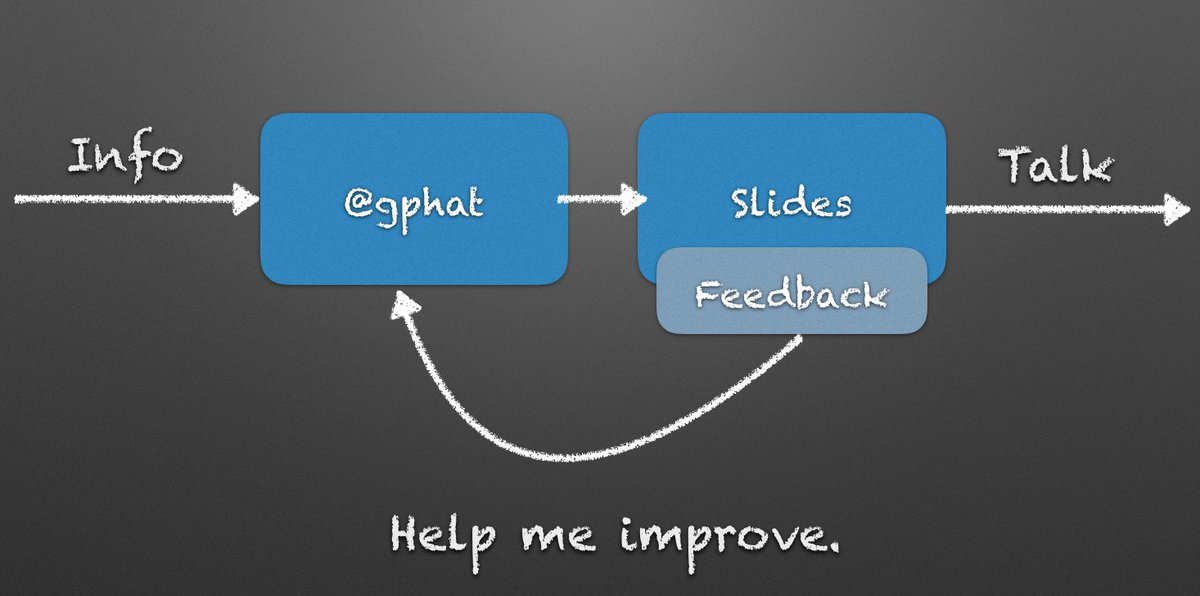 Info

@gphat

Slides

Feedback

Talk

Help me improve.